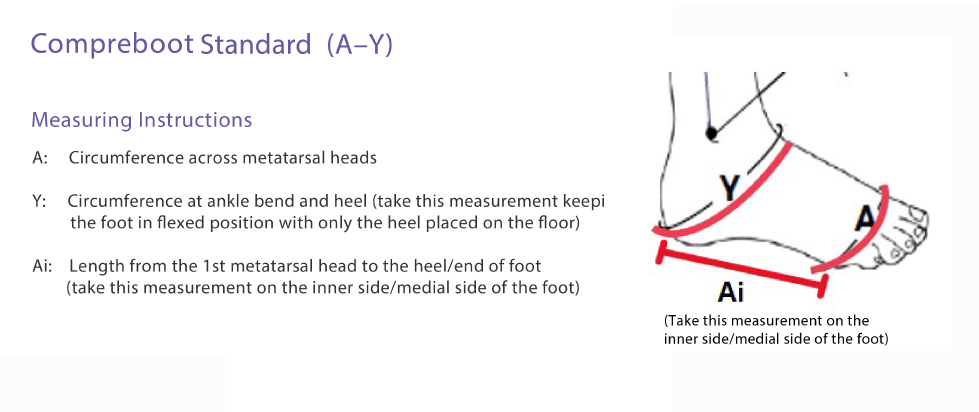 Compreboot Standard (A–Y)

Measuring Instructions

A: Circumference across metatarsal heads

Y: Circumference at ankle bend and heel (take this measurement keepi the foot in flexed position with only the heel placed on the floor)

Ai: Length from the 1st metatarsal head to the heel/end of foot (take this measurement on the inner side/medial side of the foot)

Y

A

Ai

(Take this measurement on the inner side/medial side of the foot)